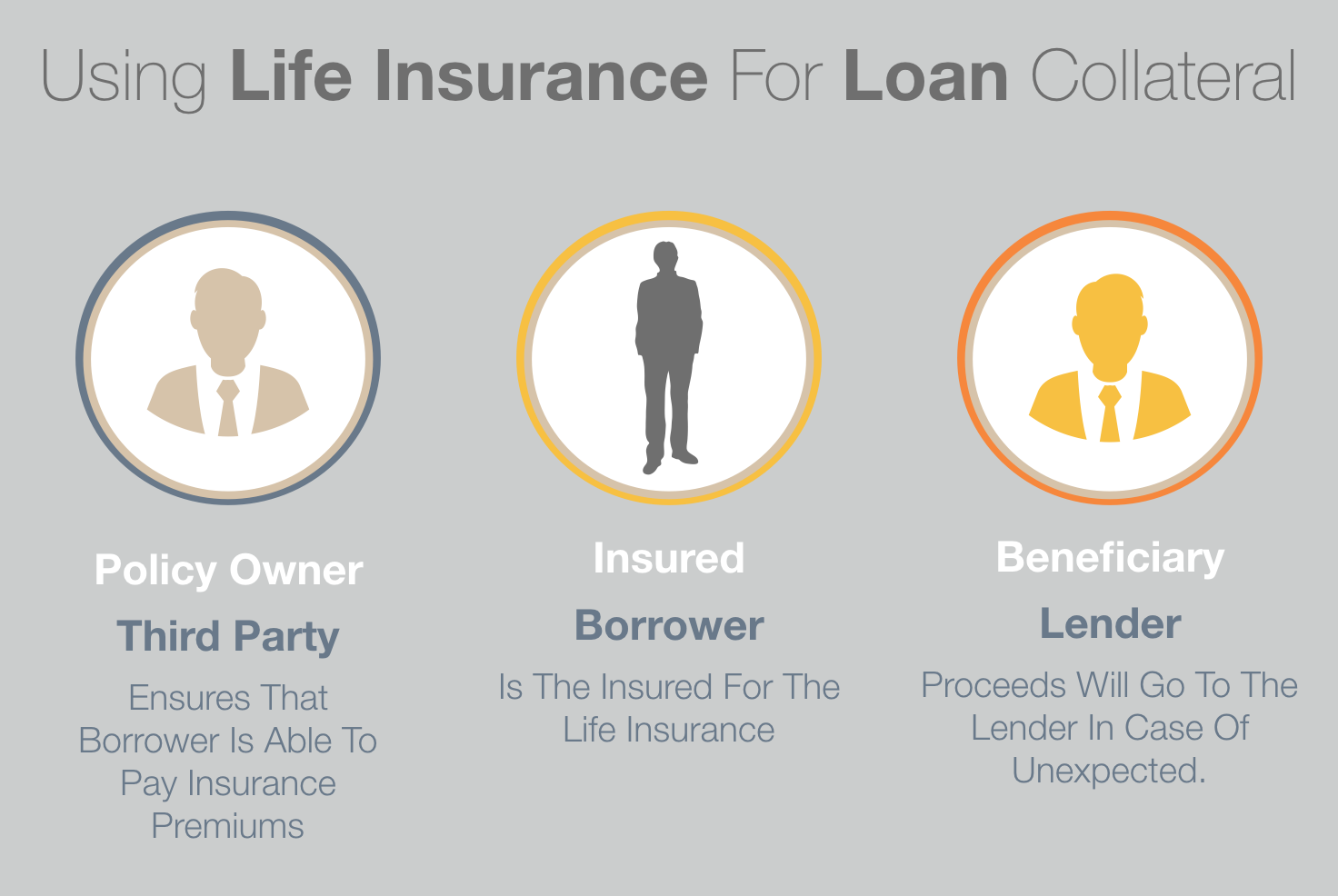 Using Life Insurance For Loan Collateral

Policy Owner

Third Party

Ensures That Borrower Is Able To Pay Insurance Premiums

Insured

Borrower

Is The Insured For The Life Insurance

Beneficiary

Lender

Proceeds Will Go To The Lender In Case Of Unexpected.